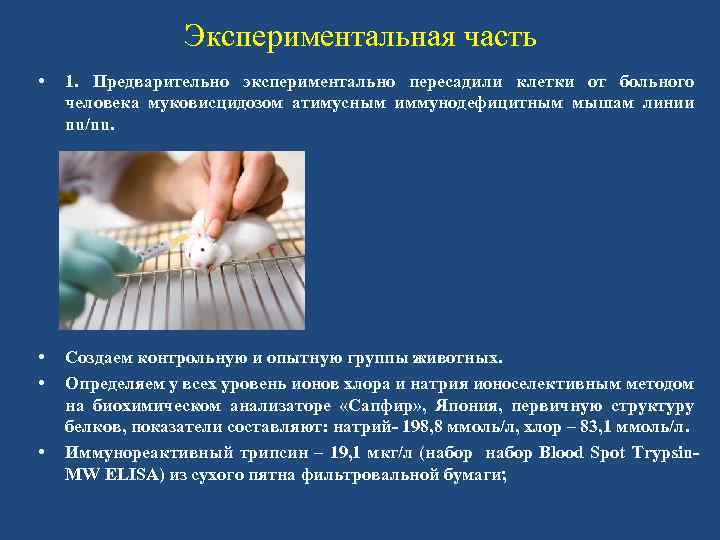 Экспериментальная часть

• 1. Предварительно экспериментально пересадили клетки от больного человека муковисцидозом атимусным иммунодефицитным мышам линии nu/nu.

• Создаем контрольную и опытную группы животных.

• Определяем у всех уровень ионов хлора и натрия ионоселективным методом на биохимическом анализаторе «Сапфир», Япония, первичную структуру белков, показатели составляют: натрий- 198,8 ммоль/л, хлор – 83,1 ммоль/л.

• Иммунореактивный трипсин – 19,1 мкг/л (набор набор Blood Spot Trypsin-MW ELISA) из сухого пятна фильтровальной бумаги;